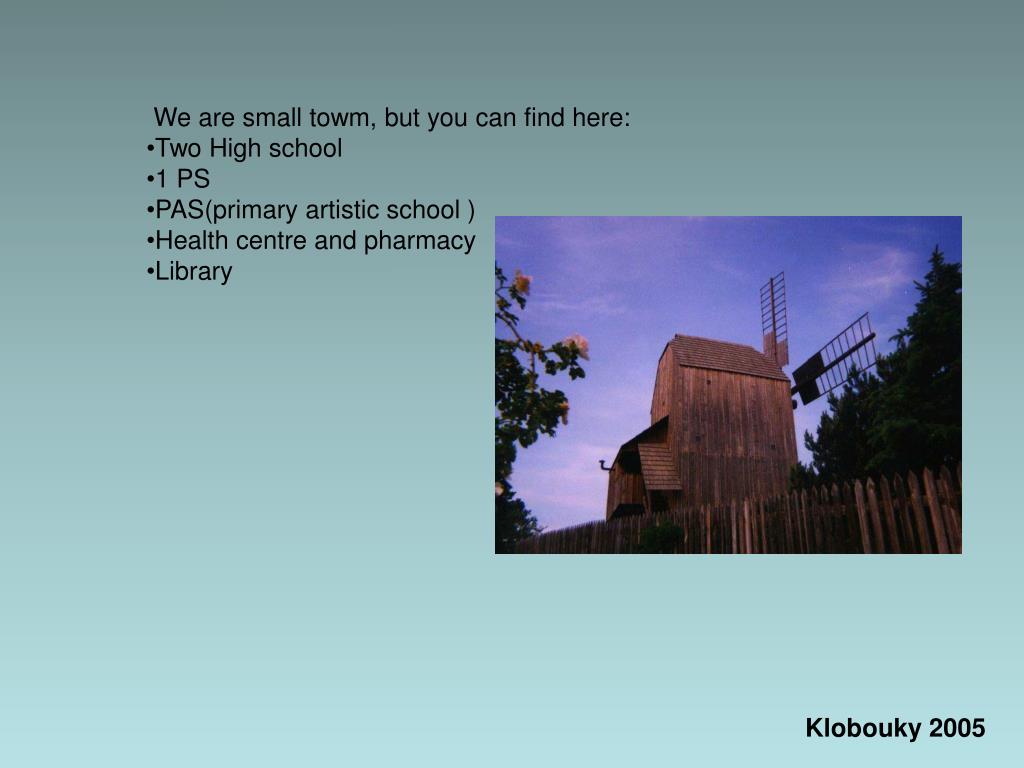 We are small towm, but you can find here:
•Two High school
•1 PS
•PAS(primary artistic school )
•Health centre and pharmacy
•Library

Klobouky 2005